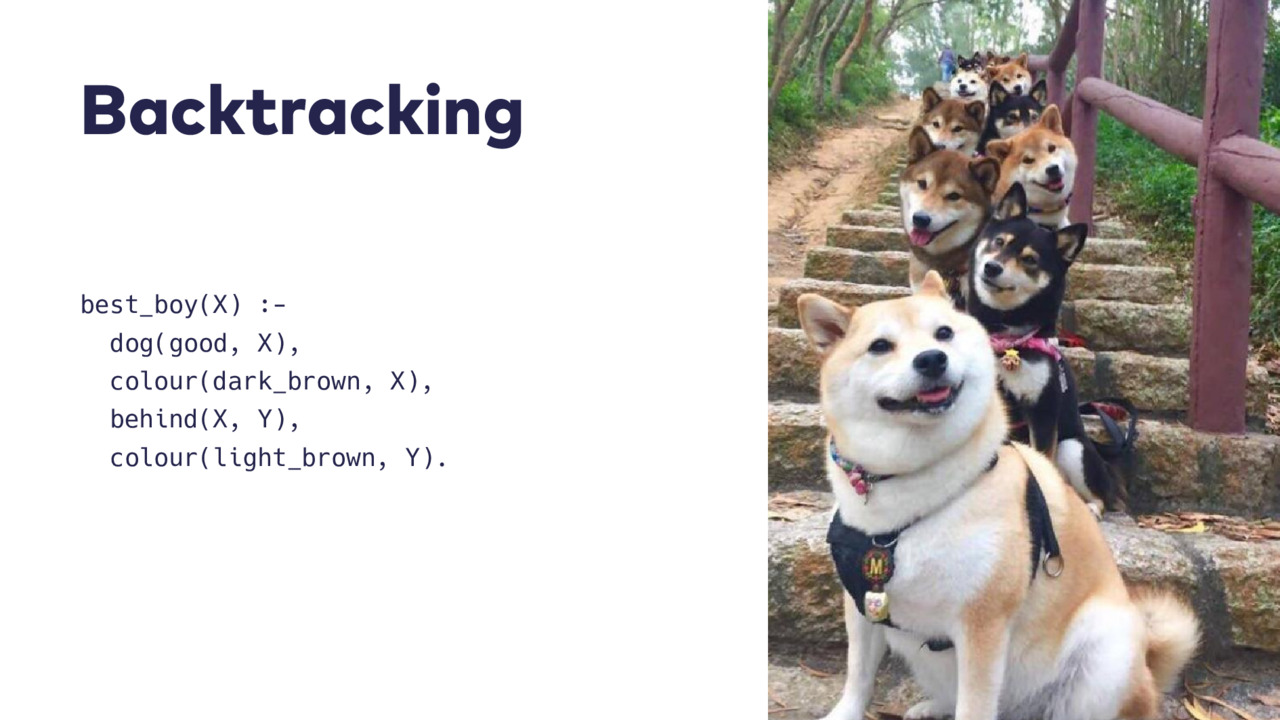 Backtracking

best_boy(X) :-
  dog(good, X),
  colour(dark_brown, X),
  behind(X, Y),
  colour(light_brown, Y).

M